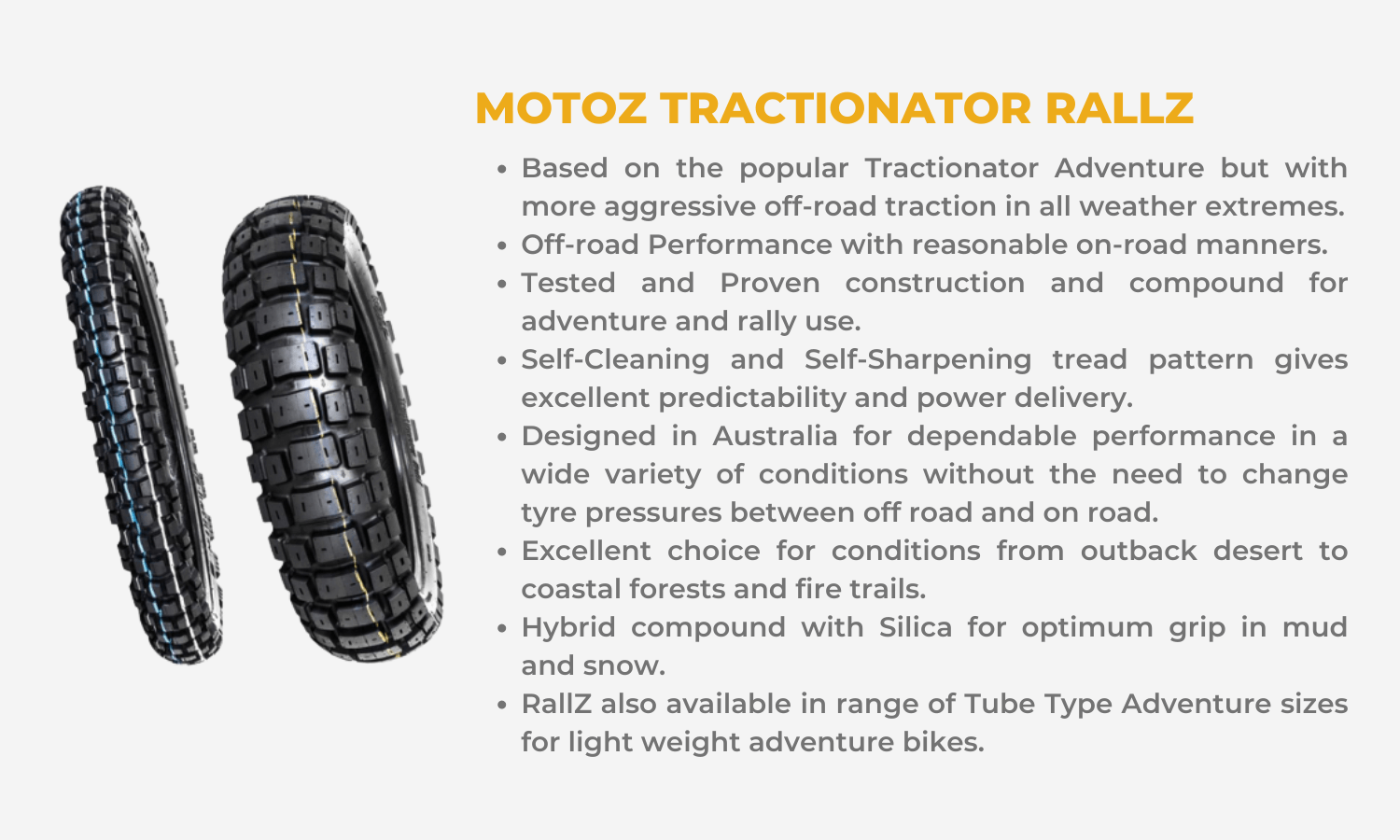 MOTOZ TRACTIONATOR RALLZ

• Based on the popular Tractionator Adventure but with more aggressive off-road traction in all weather extremes.
• Off-road Performance with reasonable on-road manners.
• Tested and Proven construction and compound for adventure and rally use.
• Self-Cleaning and Self-Sharpening tread pattern gives excellent predictability and power delivery.
• Designed in Australia for dependable performance in a wide variety of conditions without the need to change tyre pressures between off road and on road.
• Excellent choice for conditions from outback desert to coastal forests and fire trails.
• Hybrid compound with Silica for optimum grip in mud and snow.
• RallZ also available in range of Tube Type Adventure sizes for light weight adventure bikes.